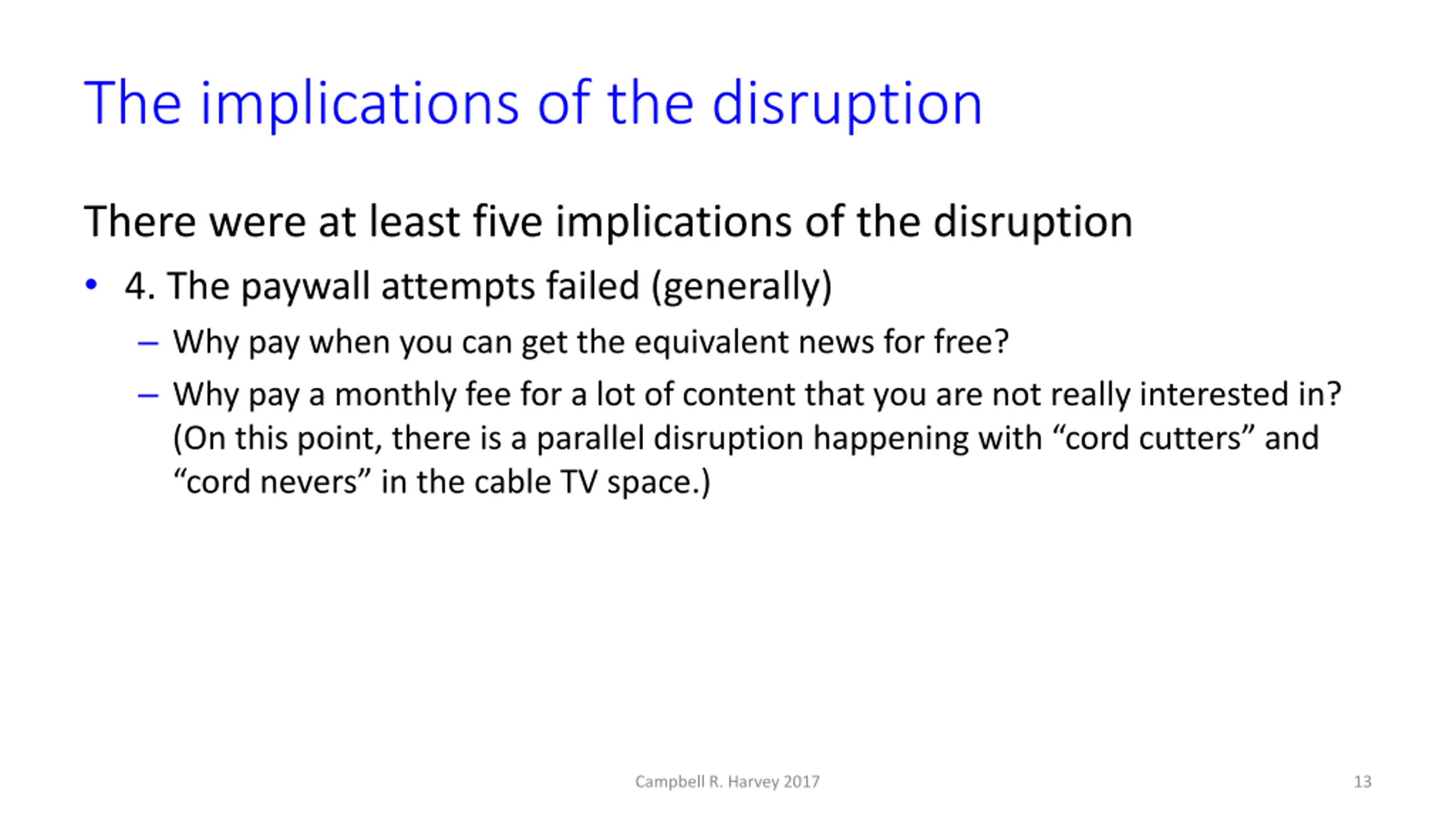 The implications of the disruption

There were at least five implications of the disruption

• 4. The paywall attempts failed (generally)

– Why pay when you can get the equivalent news for free?

– Why pay a monthly fee for a lot of content that you are not really interested in? (On this point, there is a parallel disruption happening with “cord cutters” and “cord nevers” in the cable TV space.)

Campbell R. Harvey 2017

13